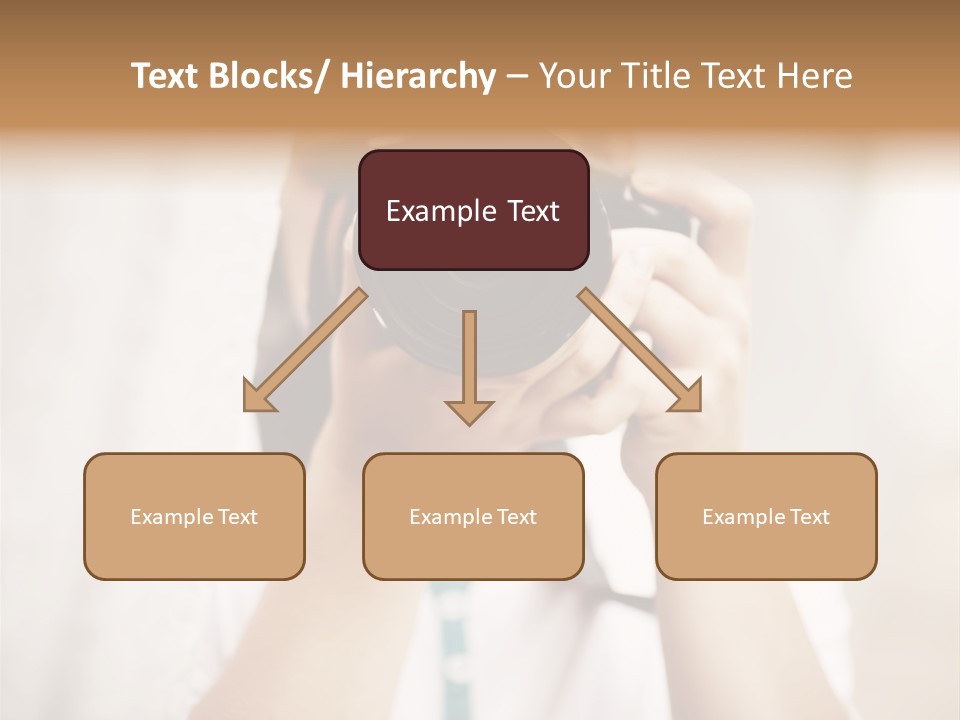 Text Blocks/ Hierarchy – Your Title Text Here

Example Text

Example Text

Example Text

Example Text